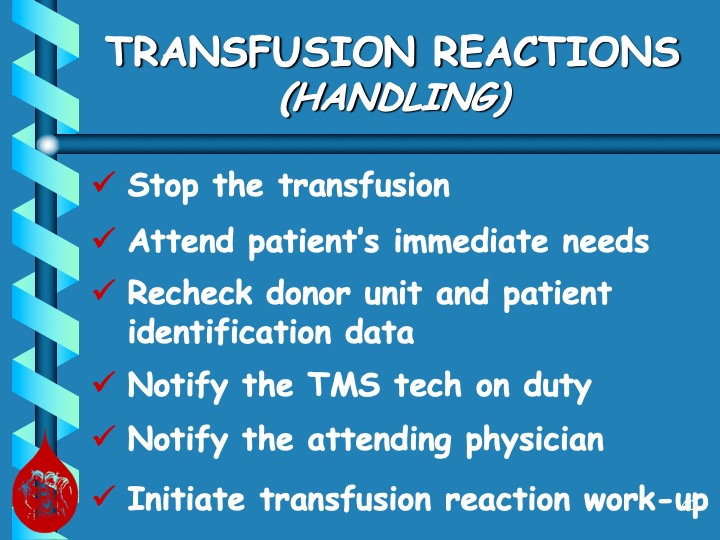 TRANSFUSION REACTIONS
(HANDLING)

✓ Stop the transfusion
✓ Attend patient's immediate needs
✓ Recheck donor unit and patient identification data
✓ Notify the TMS tech on duty
✓ Notify the attending physician
✓ Initiate transfusion reaction work-up